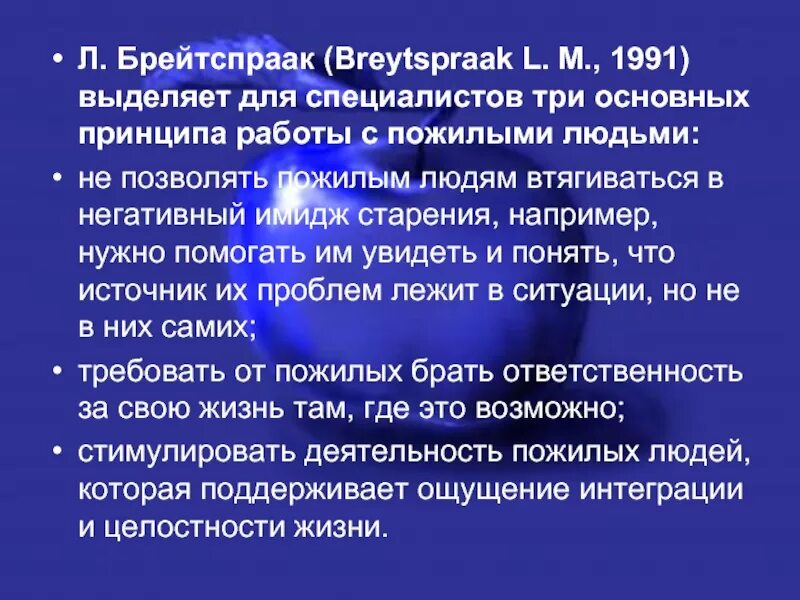 • Л. Брейтспраак (Breytspraak L. M., 1991) выделяет для специалистов три основных принципа работы с пожилыми людьми:

• не позволять пожилым людям втягиваться в негативный имидж старения, например, нужно помогать им увидеть и понять, что источник их проблем лежит в ситуации, но не в них самих;

• требовать от пожилых брать ответственность за свою жизнь там, где это возможно;

• стимулировать деятельность пожилых людей, которая поддерживает ощущение интеграции и целостности жизни.